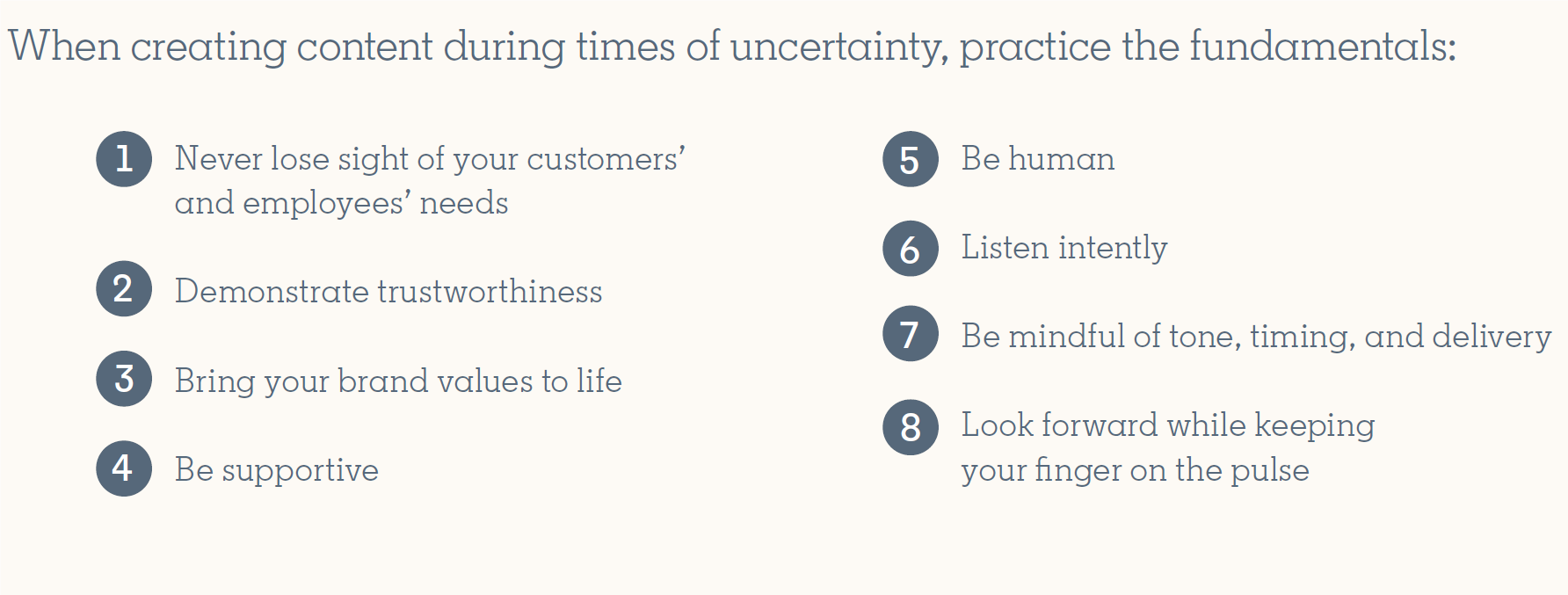 When creating content during times of uncertainty, practice the fundamentals:

1 Never lose sight of your customers' and employees' needs

2 Demonstrate trustworthiness

3 Bring your brand values to life

4 Be supportive

5 Be human

6 Listen intently

7 Be mindful of tone, timing, and delivery

8 Look forward while keeping your finger on the pulse